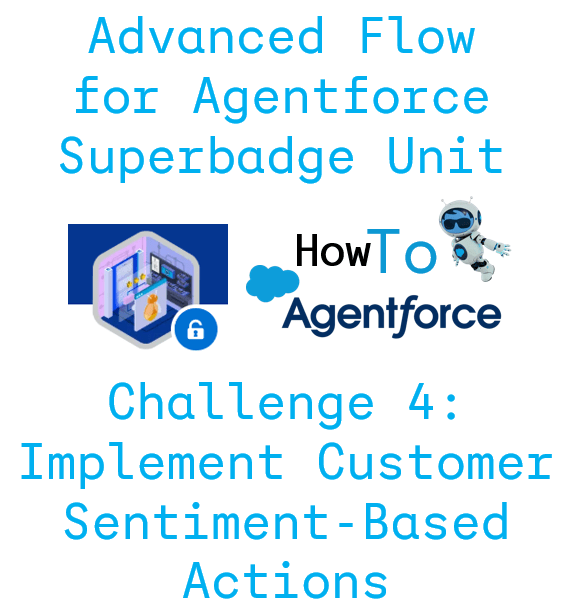 Advanced Flow for Agentforce Superbadge Unit

HowTo Agentforce

Challenge 4: Implement Customer Sentiment-Based Actions